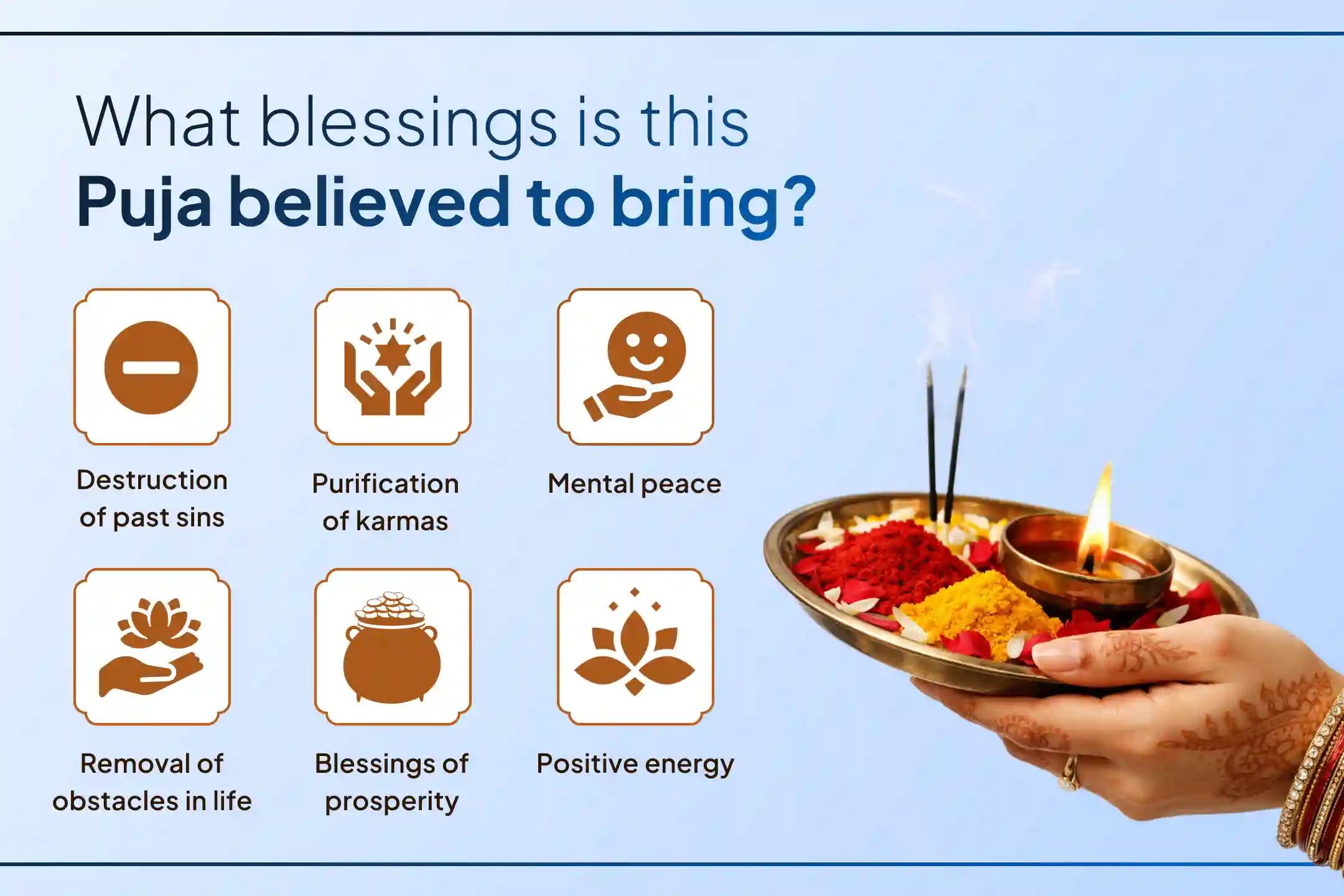 What blessings is this
Puja believed to bring?

Destruction of past sins

Purification of karmas

Mental peace

Removal of obstacles in life

Blessings of prosperity

Positive energy